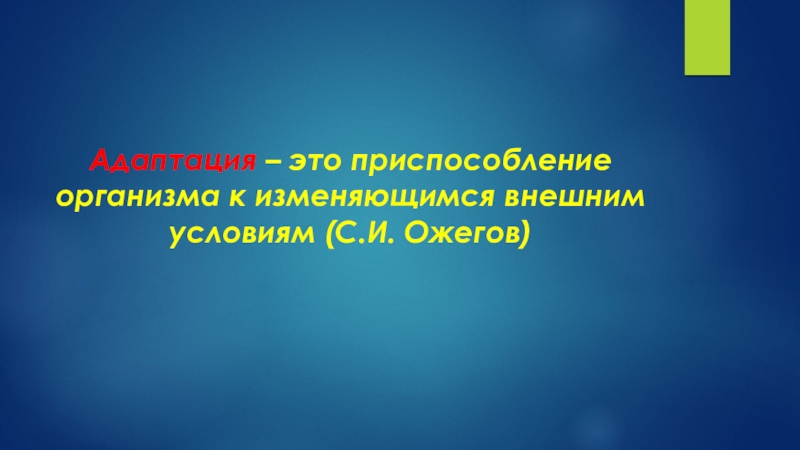 Адаптация – это приспособление организма к изменяющимся внешним условиям (С.И. Ожегов)